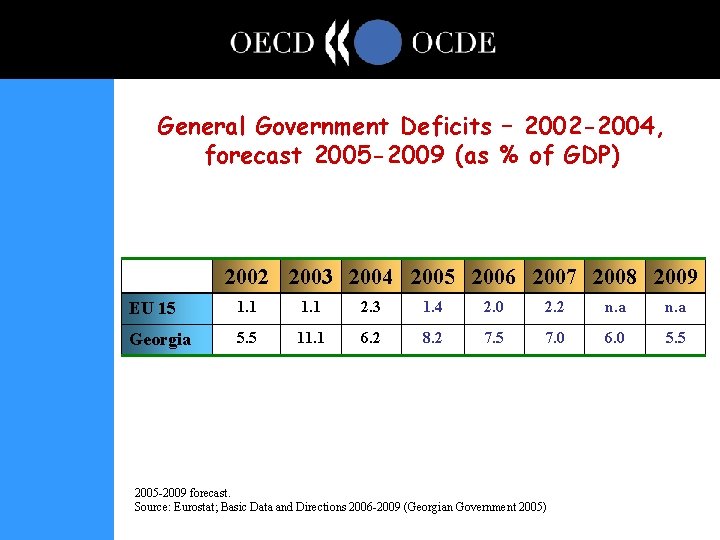 OECD OCDE

General Government Deficits – 2002-2004, forecast 2005-2009 (as % of GDP)

| | 2002 | 2003 | 2004 | 2005 | 2006 | 2007 | 2008 | 2009 |
|---|---|---|---|---|---|---|---|---|
| EU 15 | 1.1 | 1.1 | 2.3 | 1.4 | 2.0 | 2.2 | n.a | n.a |
| Georgia | 5.5 | 11.1 | 6.2 | 8.2 | 7.5 | 7.0 | 6.0 | 5.5 |

2005-2009 forecast.
Source: Eurostat; Basic Data and Directions 2006-2009 (Georgian Government 2005)